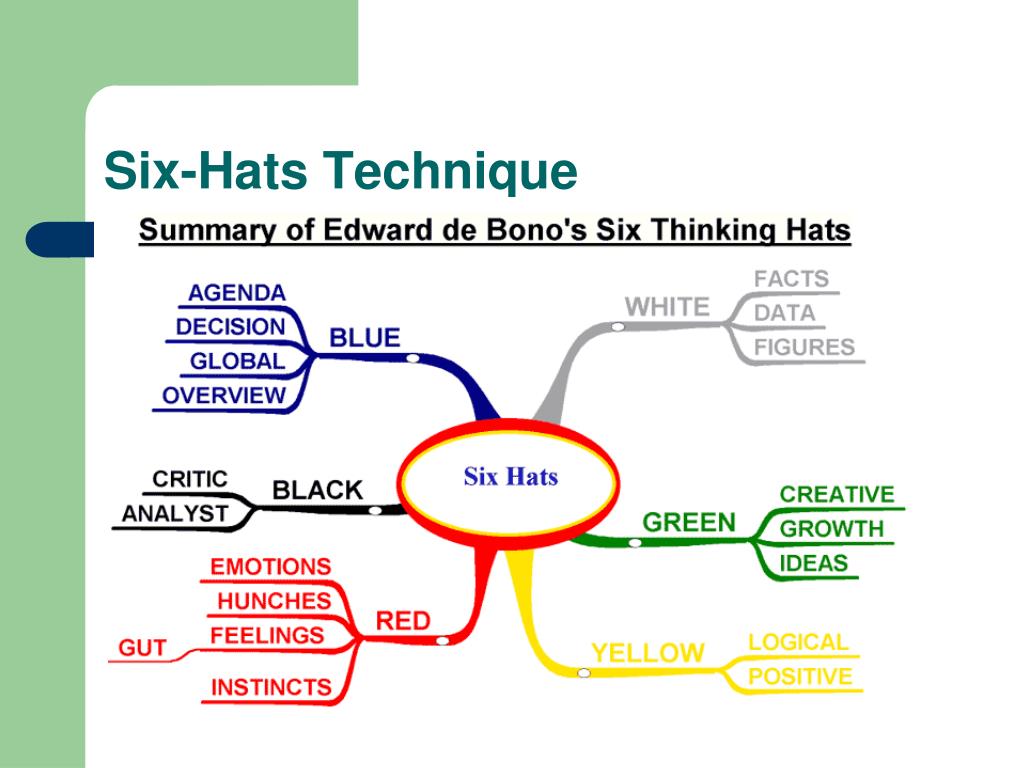 Six-Hats Technique

Summary of Edward de Bono's Six Thinking Hats

Six Hats

BLUE
AGENDA
DECISION
GLOBAL
OVERVIEW

WHITE
FACTS
DATA
FIGURES

BLACK
CRITIC
ANALYST

GREEN
CREATIVE
GROWTH
IDEAS

RED
EMOTIONS
HUNCHES
FEELINGS
GUT
INSTINCTS

YELLOW
LOGICAL
POSITIVE